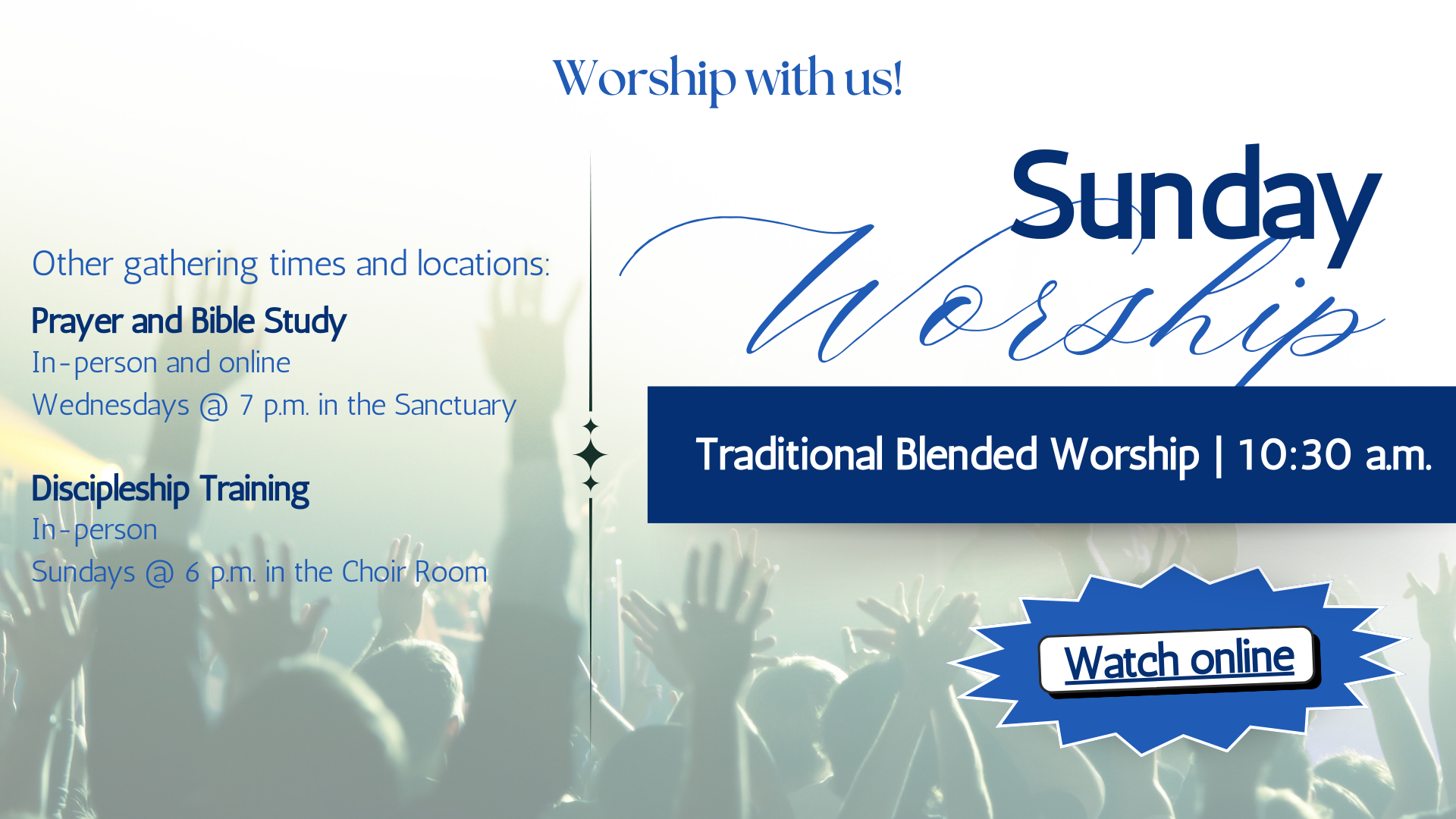 Worship with us!

Other gathering times and locations:

Prayer and Bible Study
In-person and online
Wednesdays @ 7 p.m. in the Sanctuary

Discipleship Training
In-person
Sundays @ 6 p.m. in the Choir Room

Sunday Worship

Traditional Blended Worship | 10:30 a.m.

Watch online